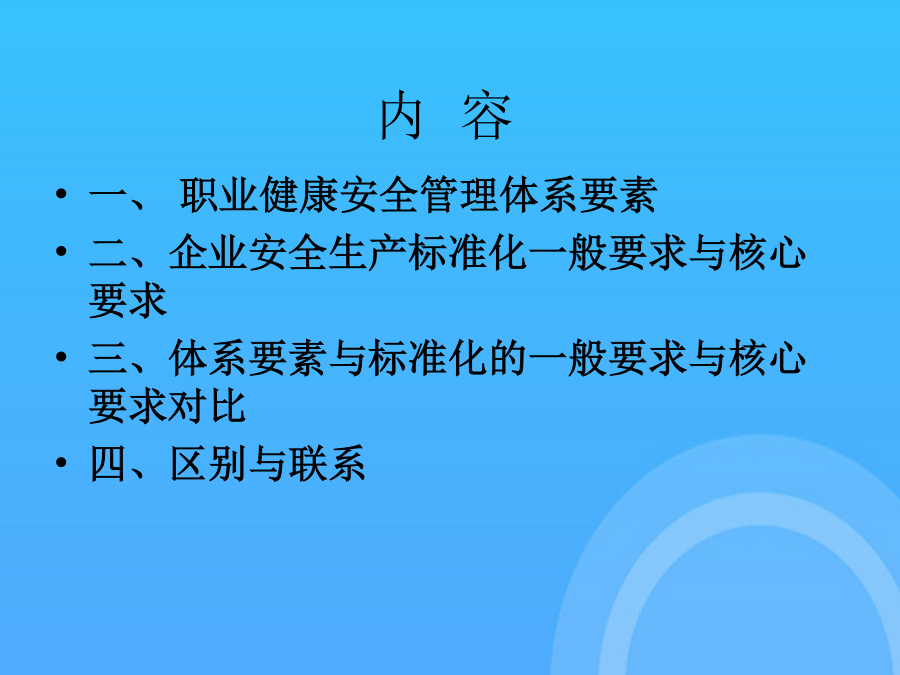 内 容

• 一、 职业健康安全管理体系要素
• 二、企业安全生产标准化一般要求与核心要求
• 三、体系要素与标准化的一般要求与核心要求对比
• 四、区别与联系